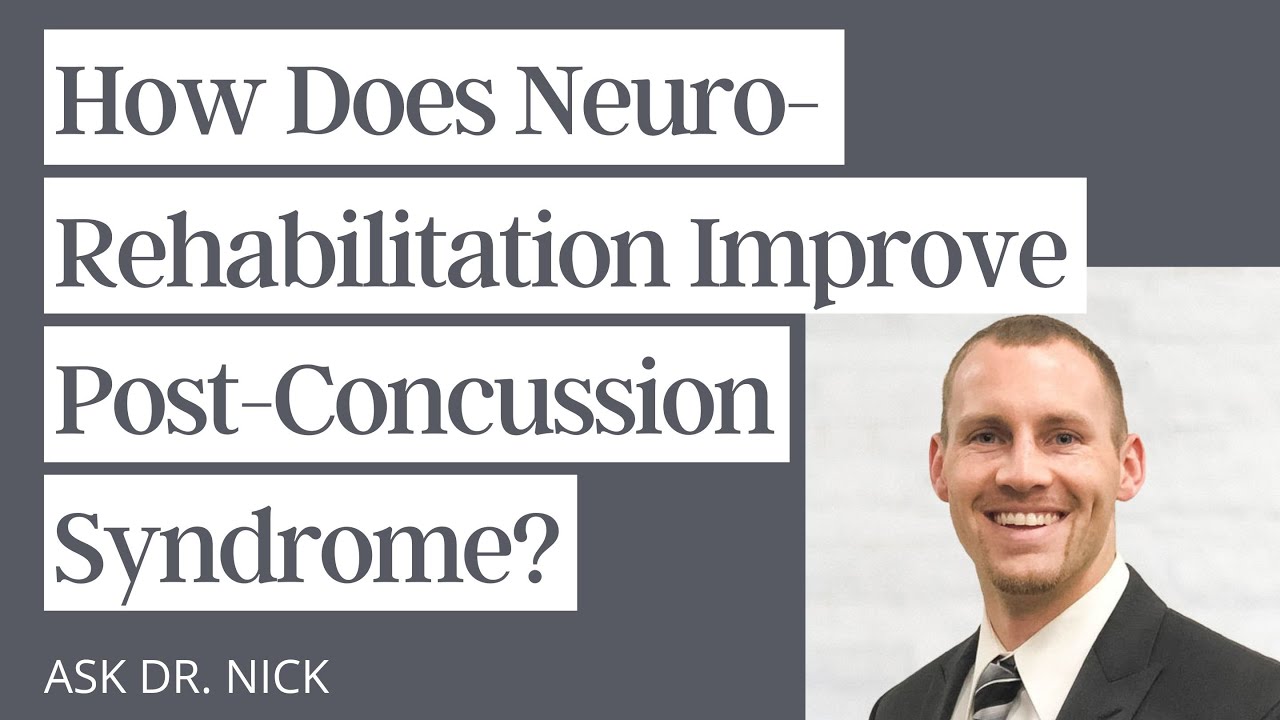 How Does Neuro-Rehabilitation Improve Post-Concussion Syndrome?

ASK DR. NICK